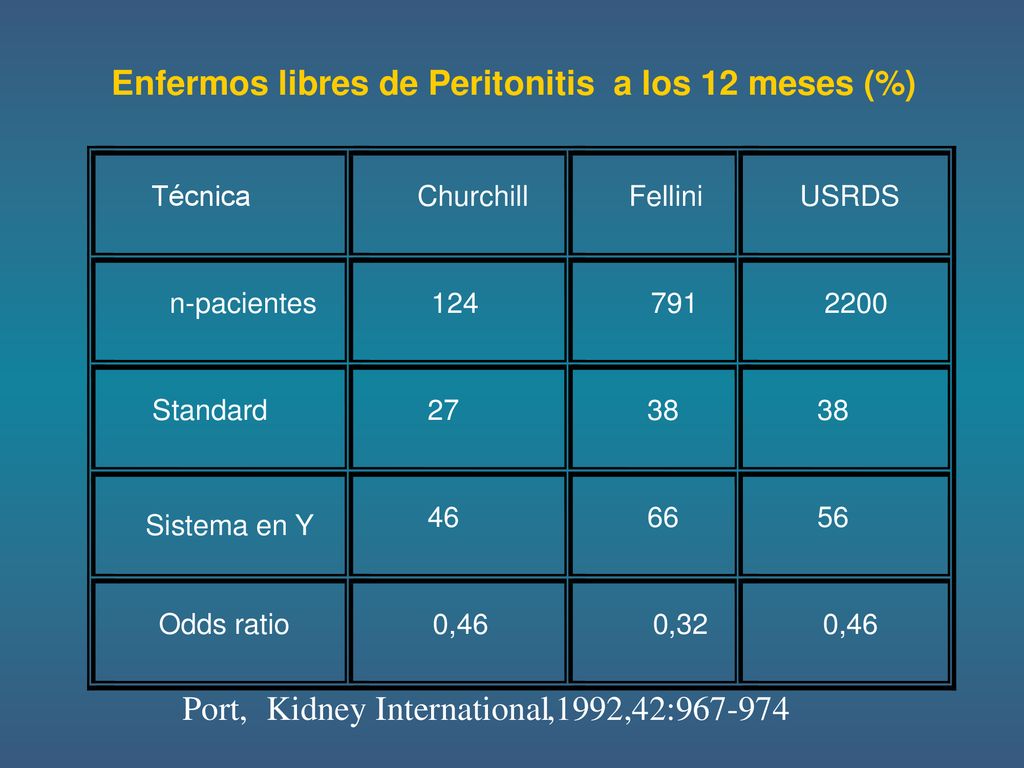 Enfermos libres de Peritonitis a los 12 meses (%)

| Técnica | Churchill | Fellini | USRDS |
|---|---|---|---|
| n-pacientes | 124 | 791 | 2200 |
| Standard | 27 | 38 | 38 |
| Sistema en Y | 46 | 66 | 56 |
| Odds ratio | 0,46 | 0,32 | 0,46 |

Port, Kidney International,1992,42:967-974